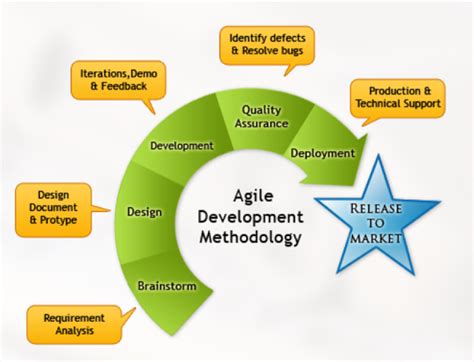 Identify defects & Resolve bugs

Iterations,Demo & Feedback

Production & Technical Support

Quality Assurance

Development

Deployment

Design Document & Protype

Design

Agile Development Methodology

RELEASE TO MARKET

Brainstorm

Requirement Analysis